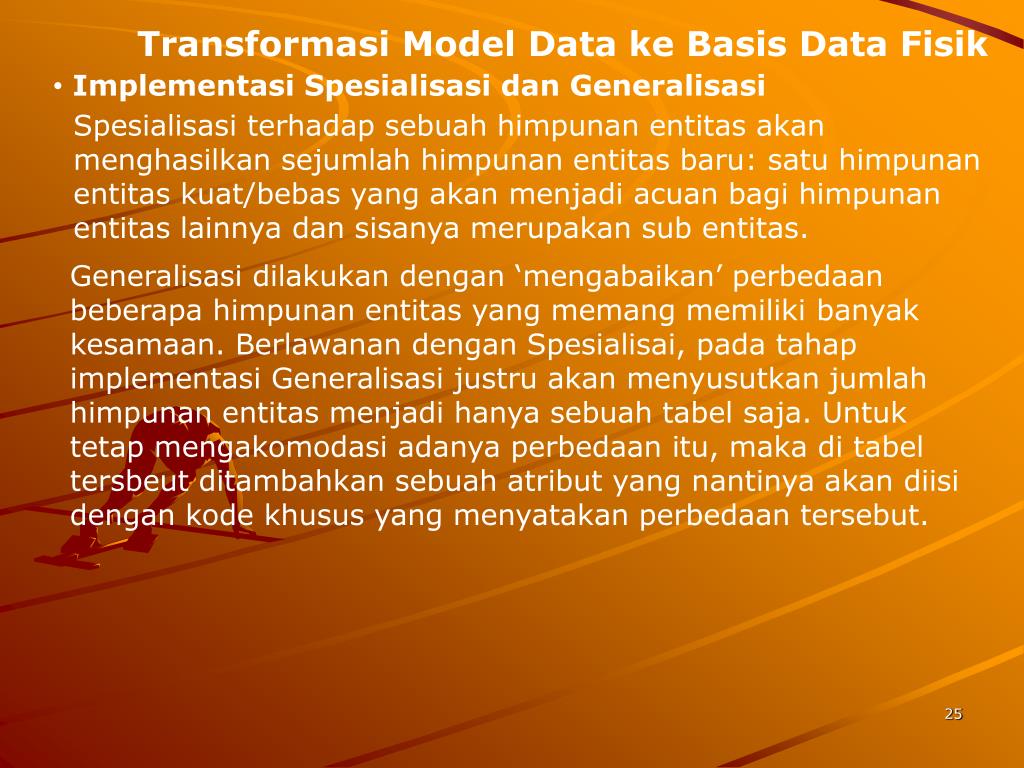 Transformasi Model Data ke Basis Data Fisik

• Implementasi Spesialisasi dan Generalisasi

Spesialisasi terhadap sebuah himpunan entitas akan menghasilkan sejumlah himpunan entitas baru: satu himpunan entitas kuat/bebas yang akan menjadi acuan bagi himpunan entitas lainnya dan sisanya merupakan sub entitas.

Generalisasi dilakukan dengan ‘mengabaikan’ perbedaan beberapa himpunan entitas yang memang memiliki banyak kesamaan. Berlawanan dengan Spesialisai, pada tahap implementasi Generalisasi justru akan menyusutkan jumlah himpunan entitas menjadi hanya sebuah tabel saja. Untuk tetap mengakomodasi adanya perbedaan itu, maka di tabel tersbeut ditambahkan sebuah atribut yang nantinya akan diisi dengan kode khusus yang menyatakan perbedaan tersebut.

25